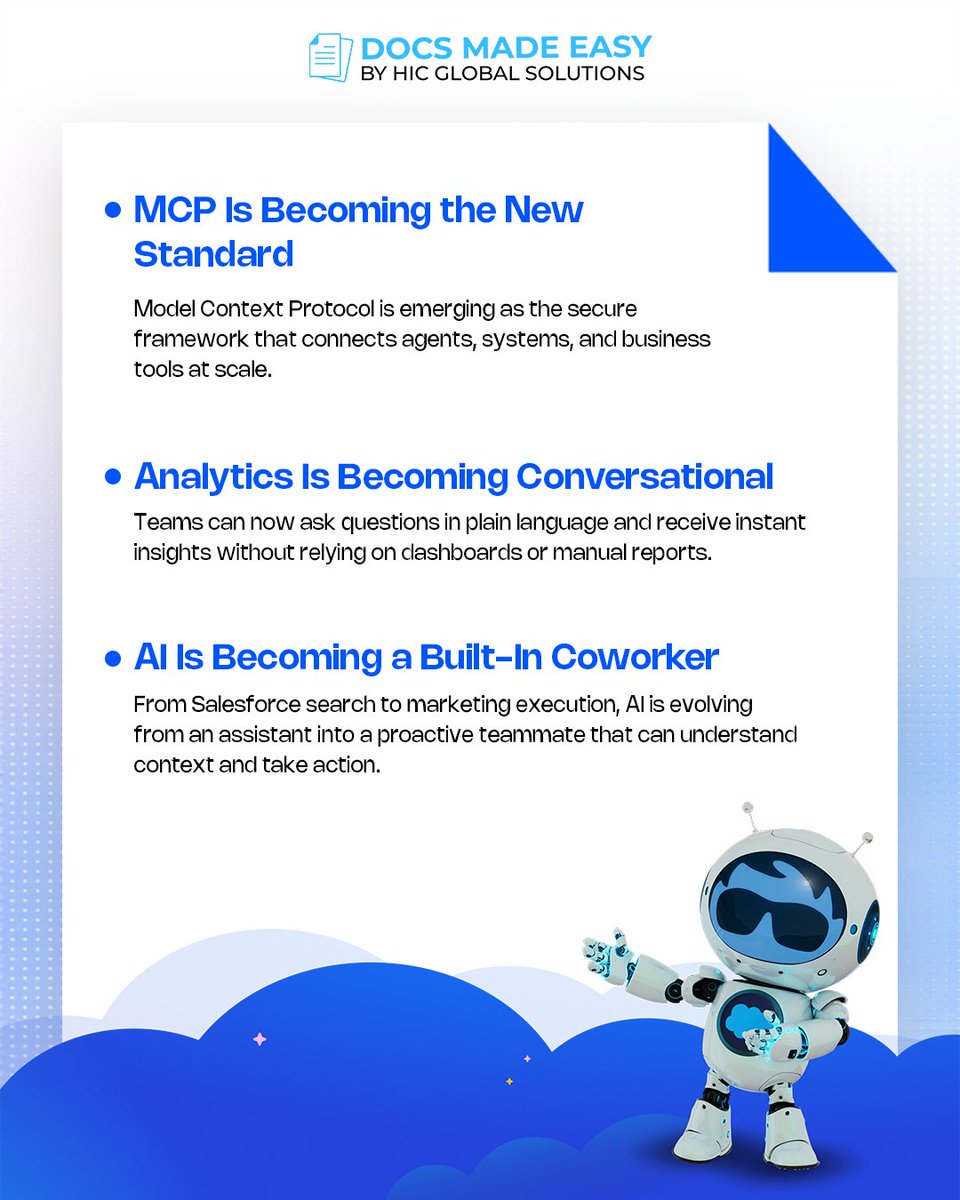 DOCS MADE EASY
BY HIC GLOBAL SOLUTIONS

• MCP Is Becoming the New Standard

Model Context Protocol is emerging as the secure framework that connects agents, systems, and business tools at scale.

• Analytics Is Becoming Conversational

Teams can now ask questions in plain language and receive instant insights without relying on dashboards or manual reports.

• AI Is Becoming a Built-In Coworker

From Salesforce search to marketing execution, AI is evolving from an assistant into a proactive teammate that can understand context and take action.